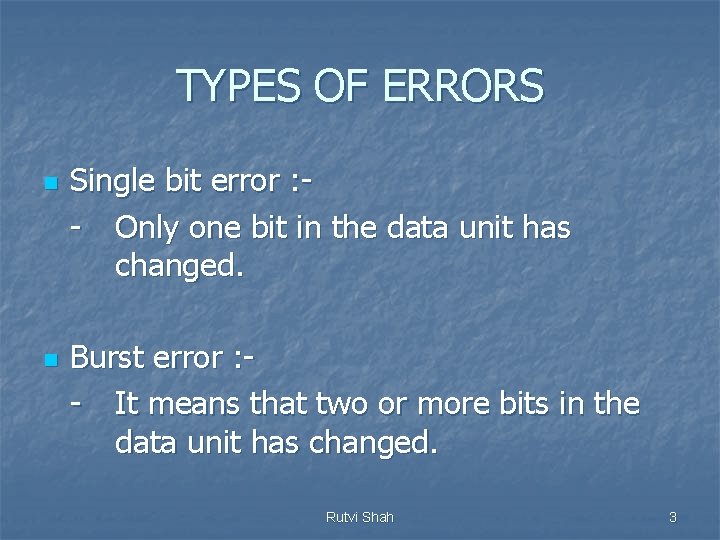 TYPES OF ERRORS

Single bit error :-

- Only one bit in the data unit has changed.

Burst error :-

- It means that two or more bits in the data unit has changed.

Rutvi Shah

3